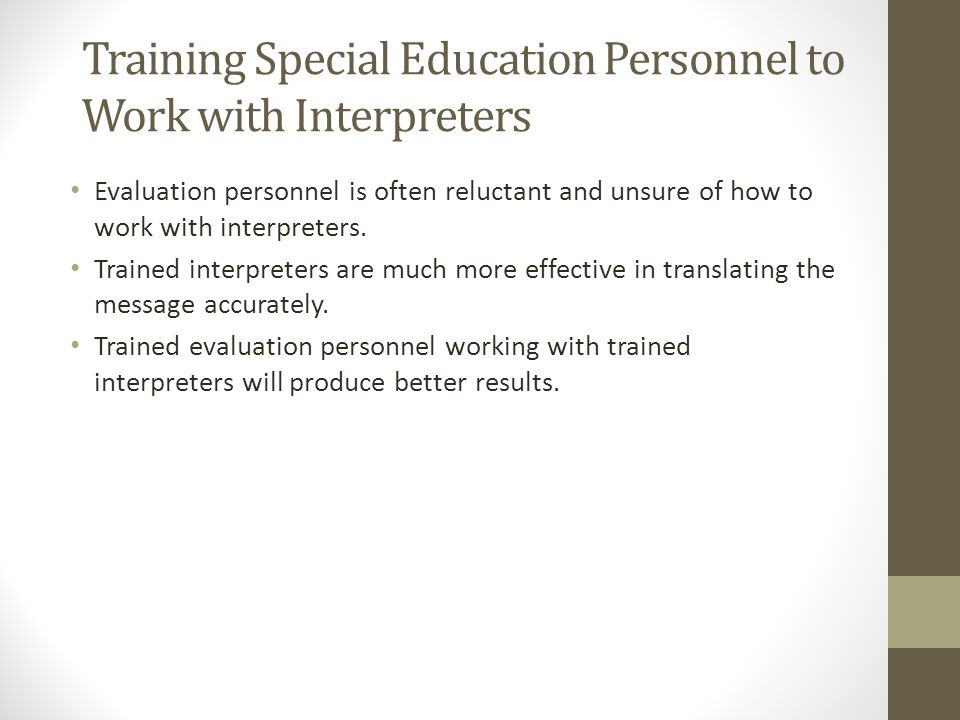 Training Special Education Personnel to Work with Interpreters

• Evaluation personnel is often reluctant and unsure of how to work with interpreters.
• Trained interpreters are much more effective in translating the message accurately.
• Trained evaluation personnel working with trained interpreters will produce better results.